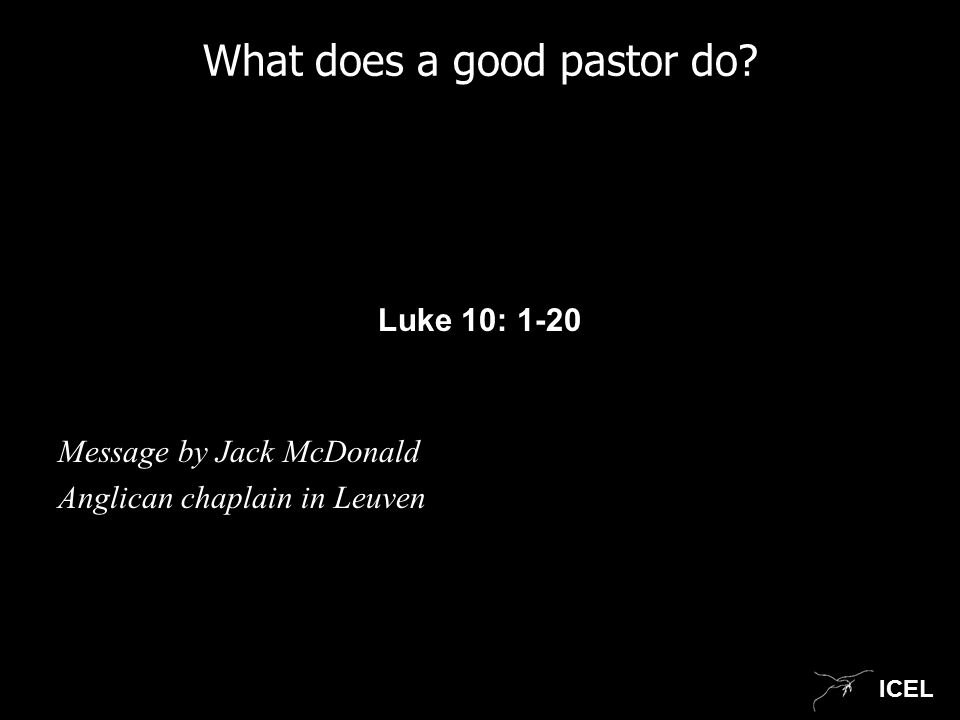 What does a good pastor do?

Luke 10: 1-20

Message by Jack McDonald
Anglican chaplain in Leuven

ICEL